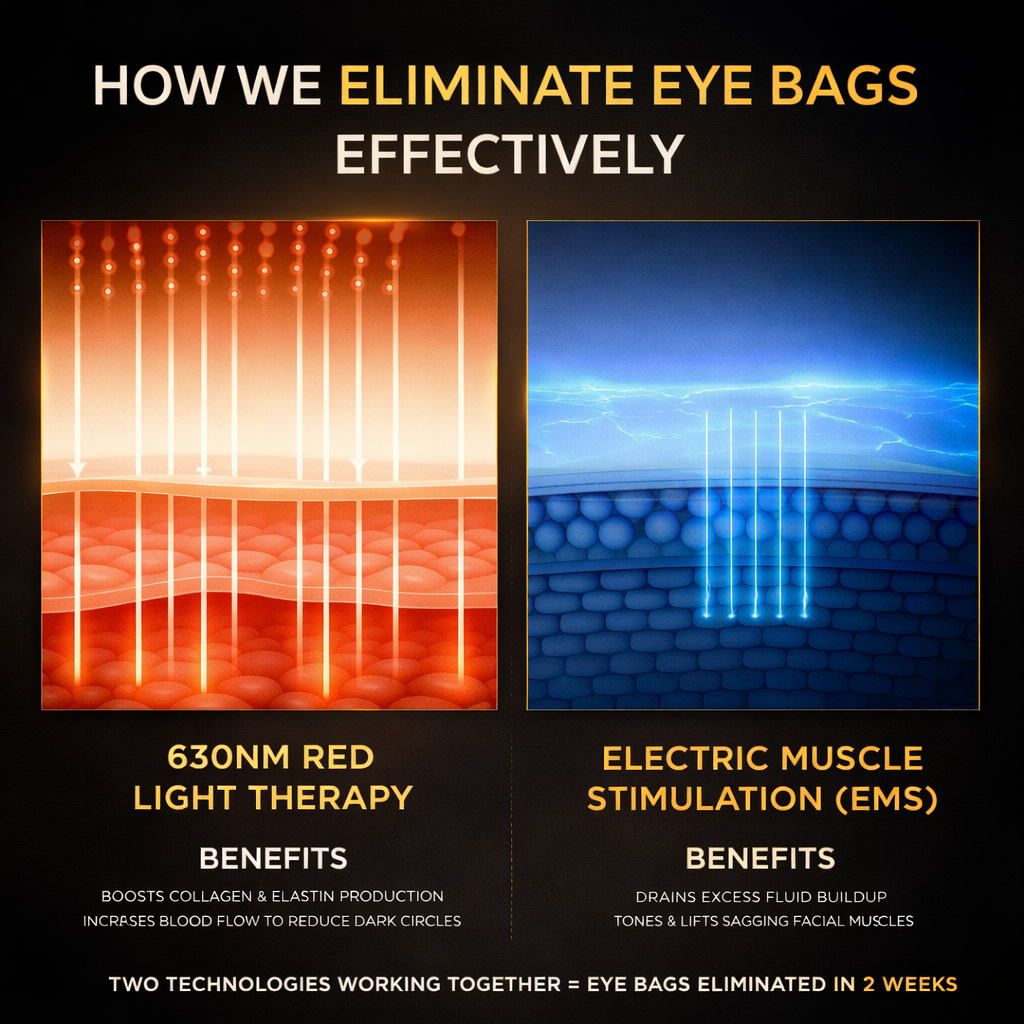 HOW WE ELIMINATE EYE BAGS EFFECTIVELY

630NM RED LIGHT THERAPY

BENEFITS

BOOSTS COLLAGEN & ELASTIN PRODUCTION
INCRASES BLOOD FLOW TO REDUCE DARK CIRCLES

ELECTRIC MUSCLE STIMULATION (EMS)

BENEFITS

DRAINS EXCESS FLUID BUILDUP
TONES & LIFTS SAGGING FACIAL MUSCLES

TWO TECHNOLOGIES WORKING TOGETHER = EYE BAGS ELIMINATED IN 2 WEEKS